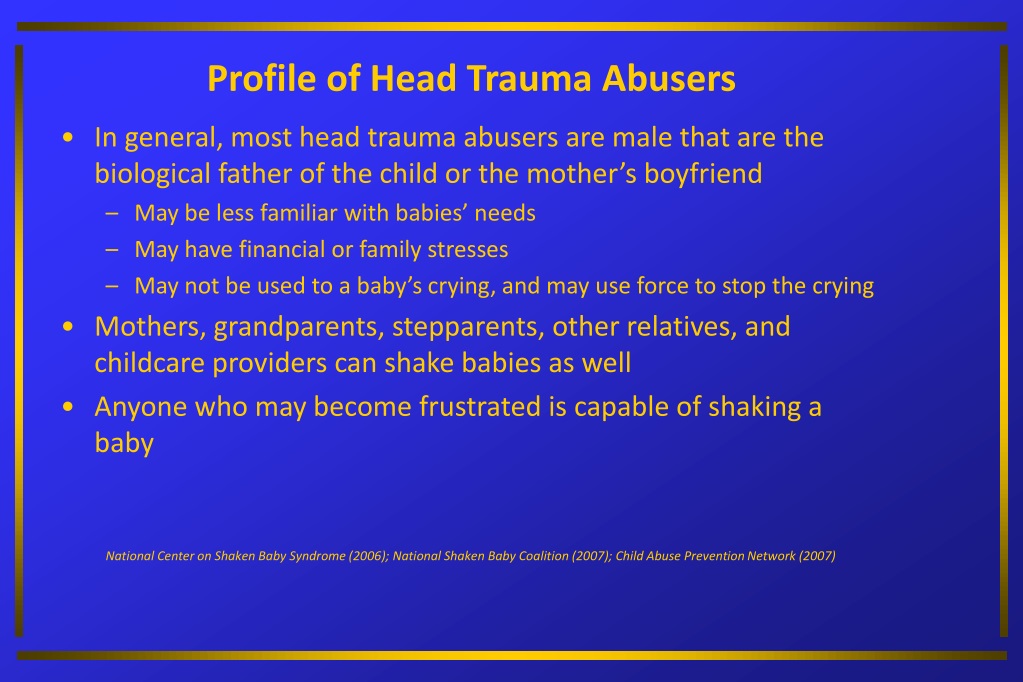 Profile of Head Trauma Abusers

• In general, most head trauma abusers are male that are the biological father of the child or the mother’s boyfriend
– May be less familiar with babies’ needs
– May have financial or family stresses
– May not be used to a baby’s crying, and may use force to stop the crying

• Mothers, grandparents, stepparents, other relatives, and childcare providers can shake babies as well

• Anyone who may become frustrated is capable of shaking a baby

National Center on Shaken Baby Syndrome (2006); National Shaken Baby Coalition (2007); Child Abuse Prevention Network (2007)